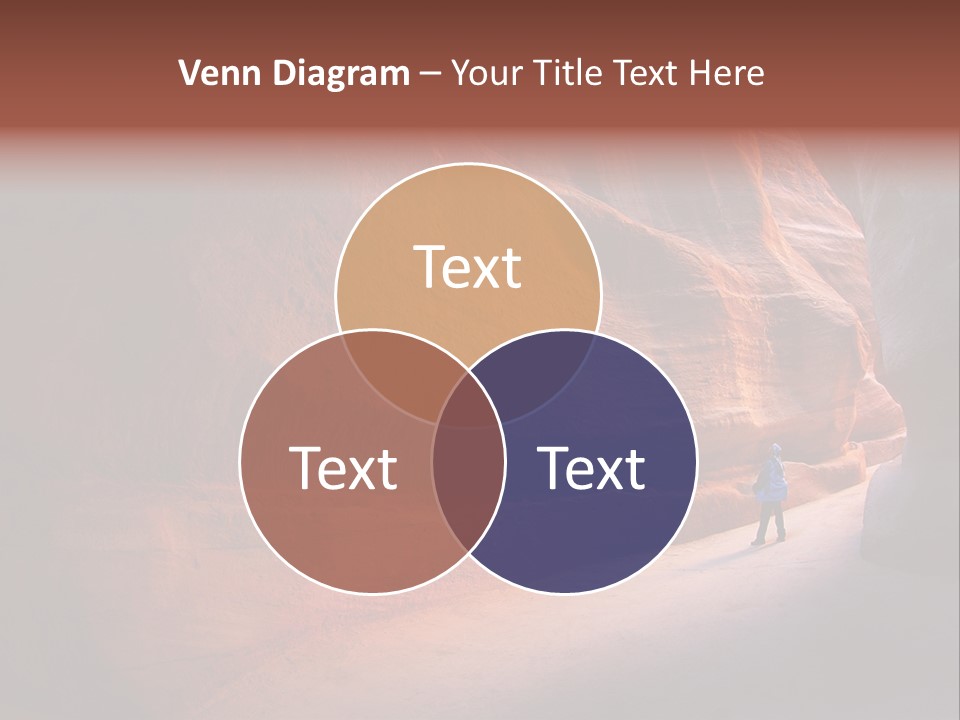 Venn Diagram – Your Title Text Here

Text

Text

Text